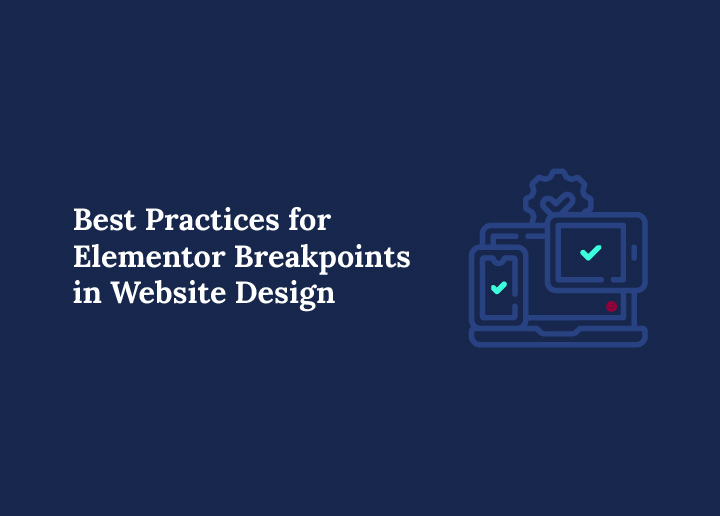 Best Practices for Elementor Breakpoints in Website Design